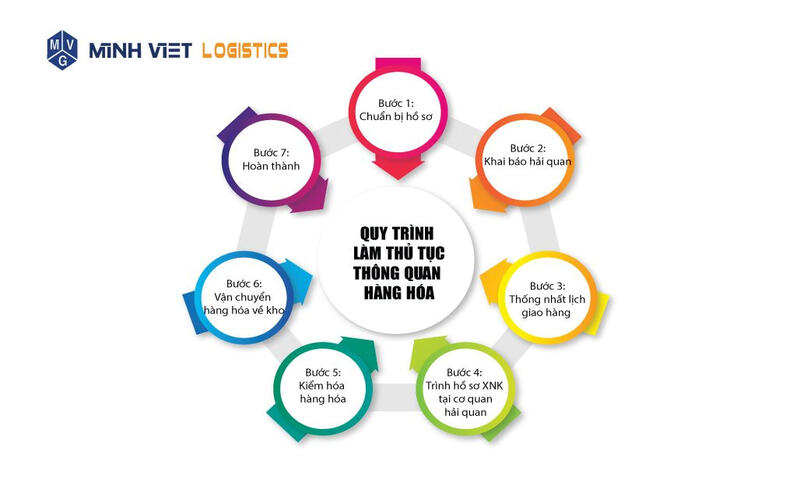 M V G MINH VIET LOGISTICS

QUY TRÌNH LÀM THỦ TỤC THÔNG QUAN HÀNG HÓA

Bước 1: Chuẩn bị hồ sơ

Bước 2: Khai báo hải quan

Bước 3: Thống nhất lịch giao hàng

Bước 4: Trình hồ sơ XNK tại cơ quan hải quan

Bước 5: Kiểm hóa hàng hóa

Bước 6: Vận chuyển hàng hóa về kho

Bước 7: Hoàn thành